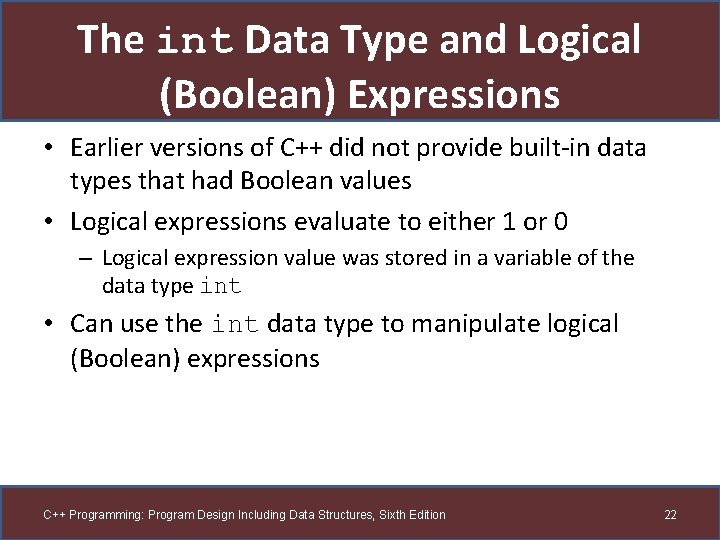 The int Data Type and Logical (Boolean) Expressions

• Earlier versions of C++ did not provide built-in data types that had Boolean values

• Logical expressions evaluate to either 1 or 0
– Logical expression value was stored in a variable of the data type int

• Can use the int data type to manipulate logical (Boolean) expressions

C++ Programming: Program Design Including Data Structures, Sixth Edition

22